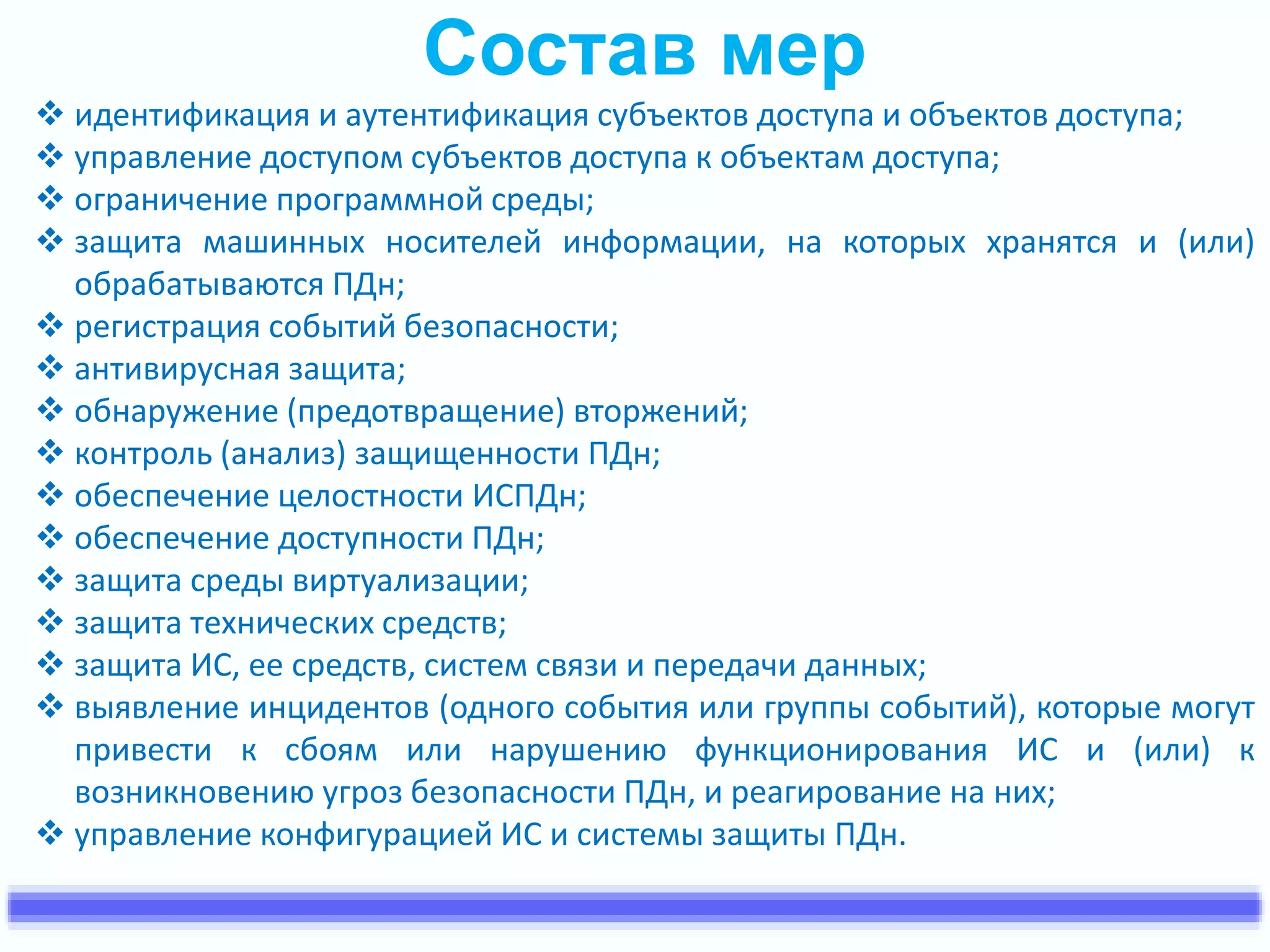 Состав мер

❖ идентификация и аутентификация субъектов доступа и объектов доступа;
❖ управление доступом субъектов доступа к объектам доступа;
❖ ограничение программной среды;
❖ защита машинных носителей информации, на которых хранятся и (или) обрабатываются ПДн;
❖ регистрация событий безопасности;
❖ антивирусная защита;
❖ обнаружение (предотвращение) вторжений;
❖ контроль (анализ) защищенности ПДн;
❖ обеспечение целостности ИСПДн;
❖ обеспечение доступности ПДн;
❖ защита среды виртуализации;
❖ защита технических средств;
❖ защита ИС, ее средств, систем связи и передачи данных;
❖ выявление инцидентов (одного события или группы событий), которые могут привести к сбоям или нарушению функционирования ИС и (или) к возникновению угроз безопасности ПДн, и реагирование на них;
❖ управление конфигурацией ИС и системы защиты ПДн.